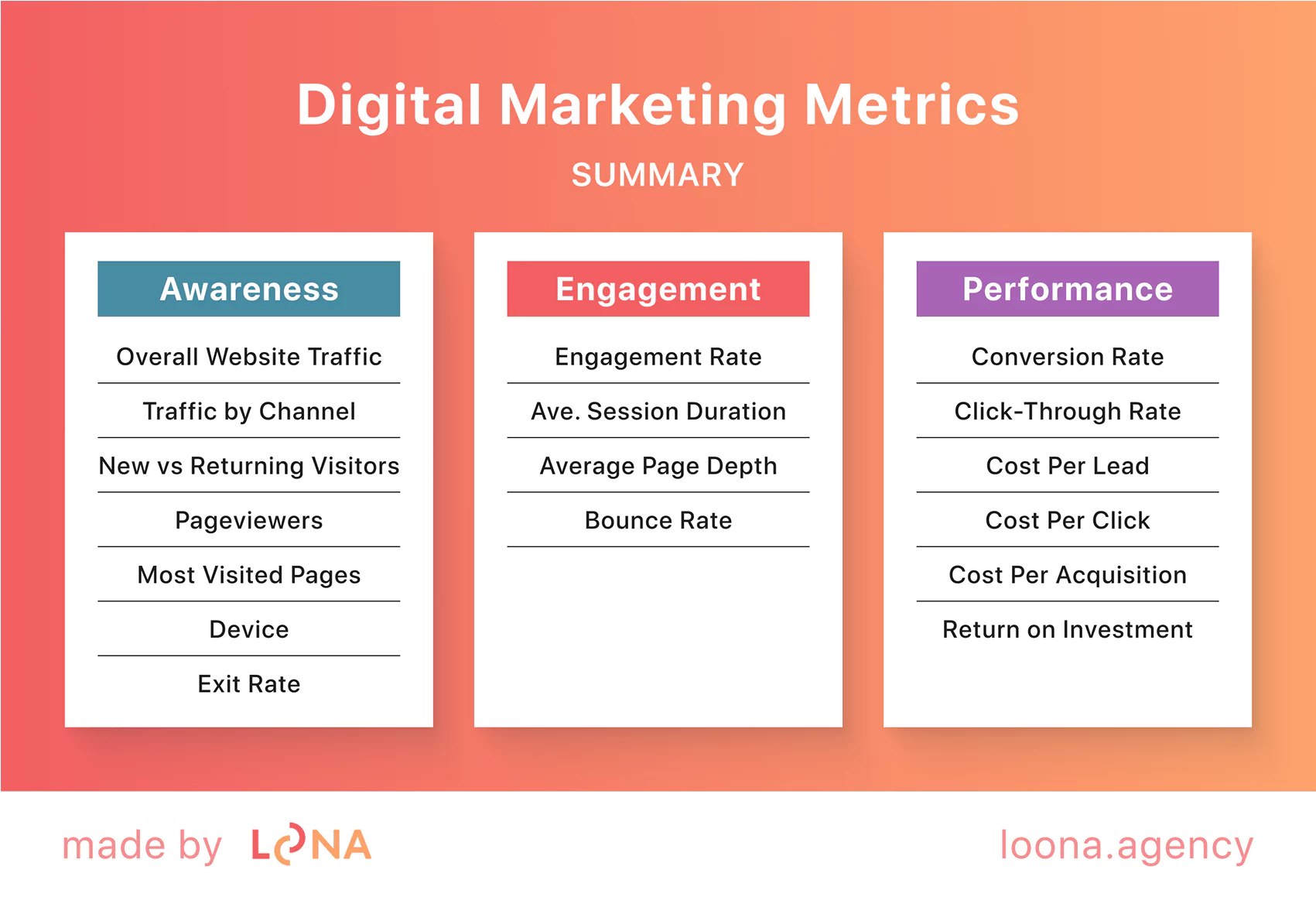 Digital Marketing Metrics

SUMMARY

Awareness

Overall Website Traffic

Traffic by Channel

New vs Returning Visitors

Pageviewers

Most Visited Pages

Device

Exit Rate

Engagement

Engagement Rate

Ave. Session Duration

Average Page Depth

Bounce Rate

Performance

Conversion Rate

Click-Through Rate

Cost Per Lead

Cost Per Click

Cost Per Acquisition

Return on Investment

made by LOONA

loona.agency